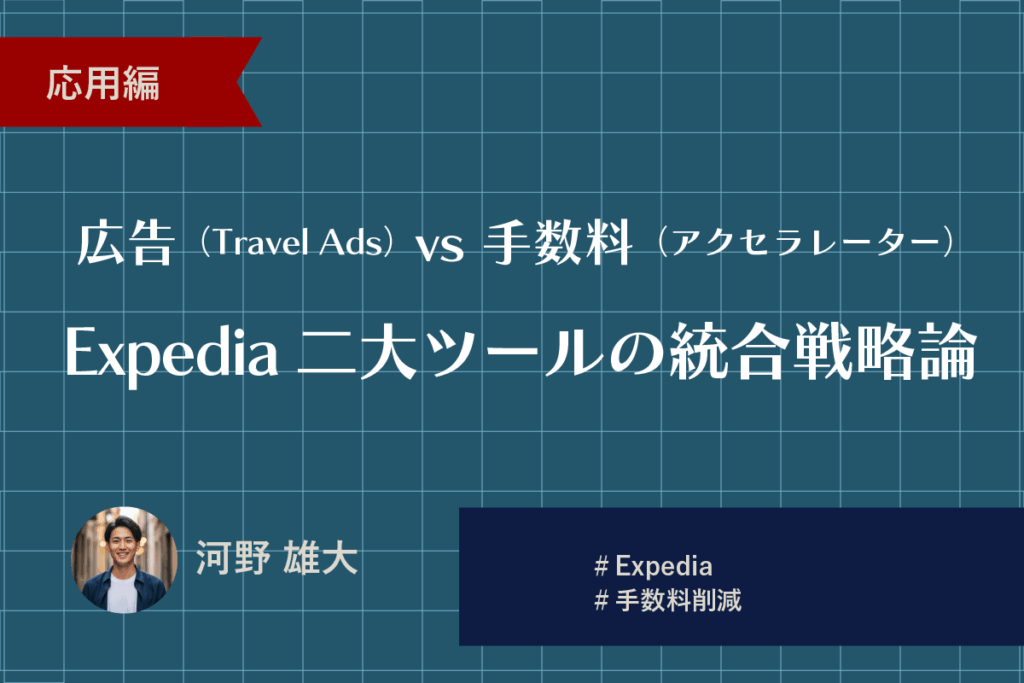 応用編

広告（Travel Ads）vs 手数料（アクセラレーター）

Expedia 二大ツールの統合戦略論

河野 雄大

# Expedia
# 手数料削減